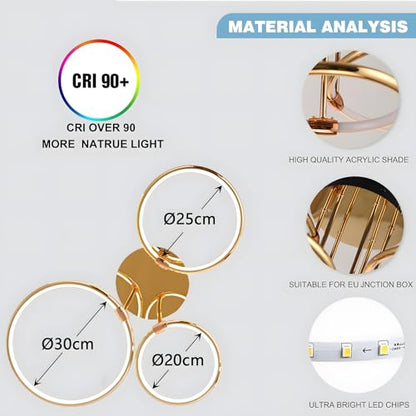 MATERIAL ANALYSIS

CRI 90+

CRI OVER 90
MORE NATRUE LIGHT

HIGH QUALITY ACRYLIC SHADE

Ø25cm

SUITABLE FOR EU JNCTION BOX

Ø30cm

Ø20cm

ULTRA BRIGHT LED CHIPS